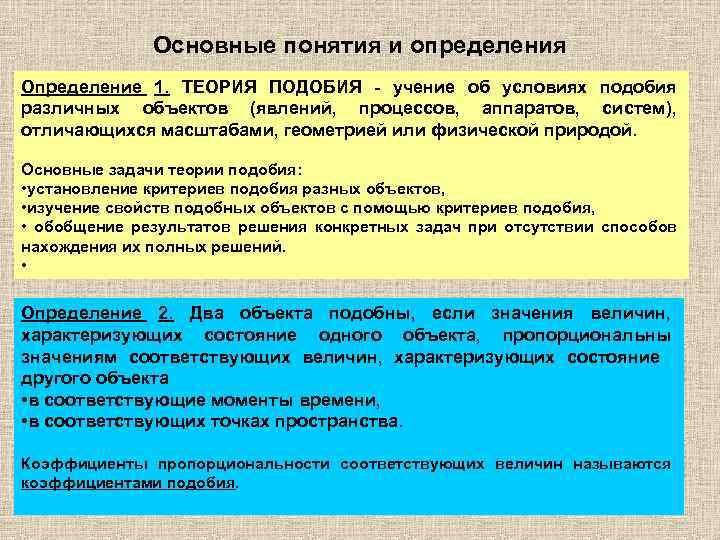 Основные понятия и определения

Определение 1. ТЕОРИЯ ПОДОБИЯ - учение об условиях подобия различных объектов (явлений, процессов, аппаратов, систем), отличающихся масштабами, геометрией или физической природой.

Основные задачи теории подобия:
•установление критериев подобия разных объектов,
•изучение свойств подобных объектов с помощью критериев подобия,
• обобщение результатов решения конкретных задач при отсутствии способов нахождения их полных решений.
•

Определение 2. Два объекта подобны, если значения величин, характеризующих состояние одного объекта, пропорциональны значениям соответствующих величин, характеризующих состояние другого объекта
•в соответствующие моменты времени,
•в соответствующих точках пространства.

Коэффициенты пропорциональности соответствующих величин называются коэффициентами подобия.